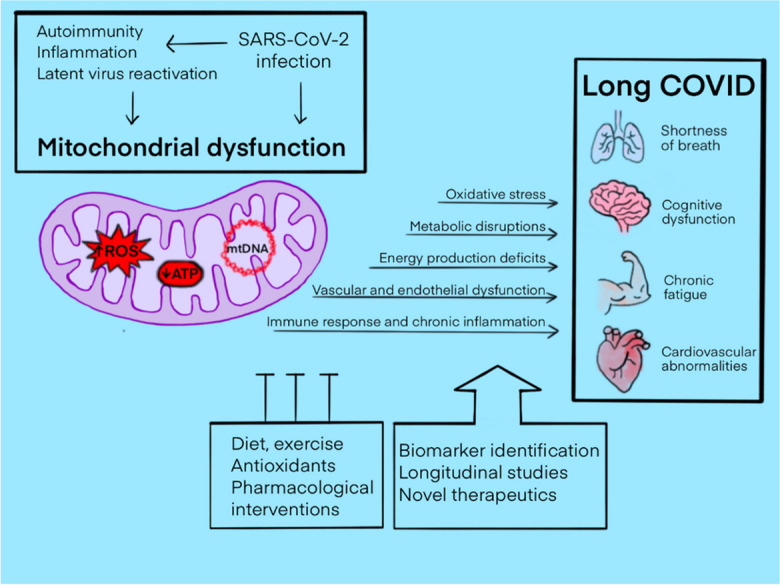 Autoimmunity
Inflammation
Latent virus reactivation

SARS-CoV-2
infection

Mitochondrial dysfunction

↑ROS
↓ATP
mtDNA

Oxidative stress
Metabolic disruptions
Energy production deficits
Vascular and endothelial dysfunction
Immune response and chronic inflammation

Long COVID

Shortness of breath

Cognitive dysfunction

Chronic fatigue

Cardiovascular abnormalities

Diet, exercise
Antioxidants
Pharmacological interventions

Biomarker identification
Longitudinal studies
Novel therapeutics